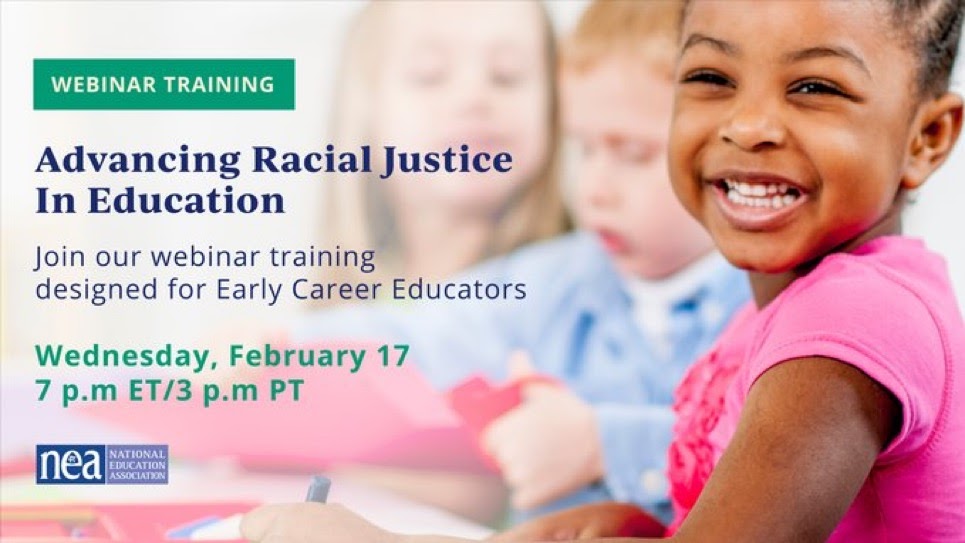 WEBINAR TRAINING

Advancing Racial Justice In Education

Join our webinar training designed for Early Career Educators

Wednesday, February 17
7 p.m ET/3 p.m PT

nea NATIONAL EDUCATION ASSOCIATION